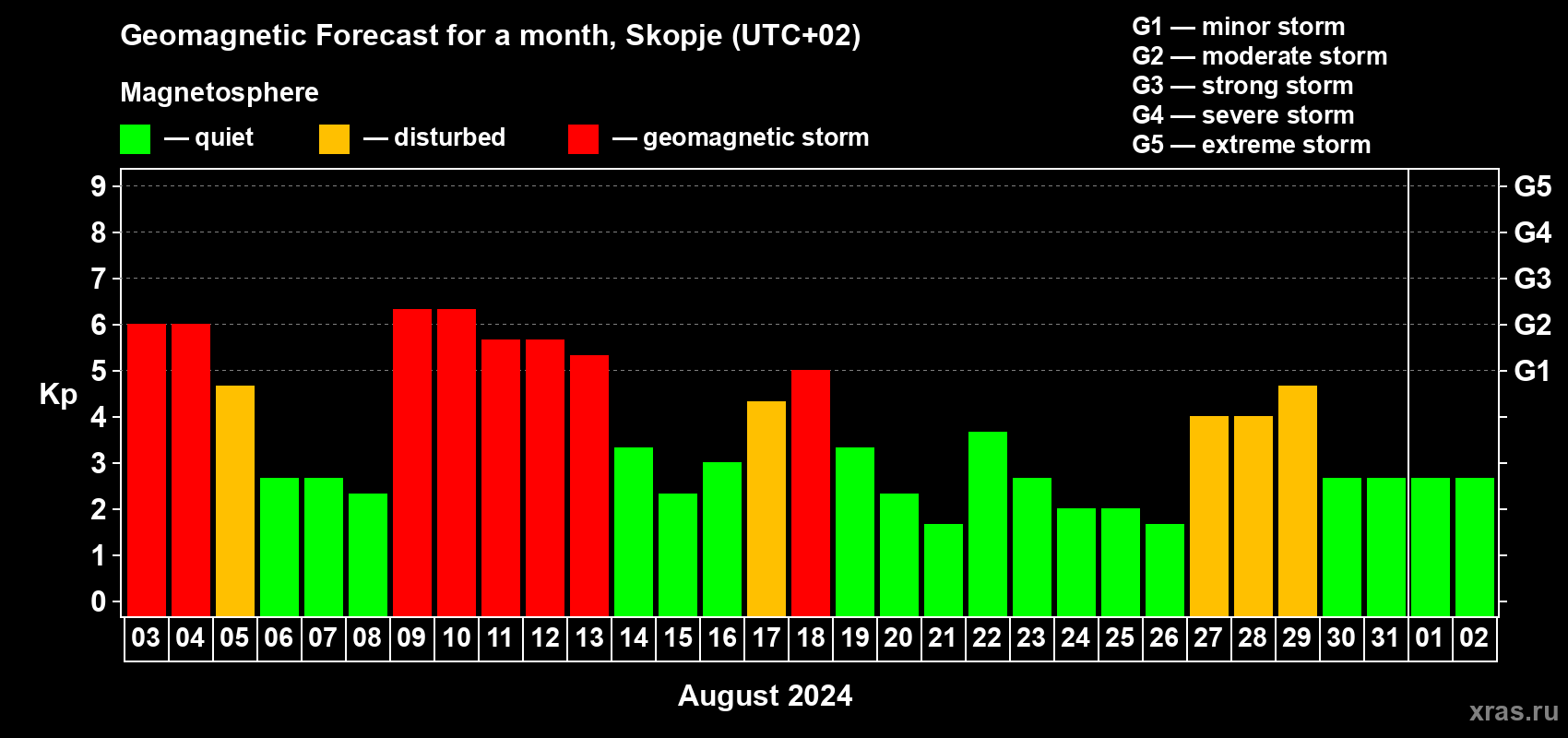 Geomagnetic Forecast for a month, Skopje (UTC+02)

Magnetosphere

— quiet — disturbed — geomagnetic storm

G1 — minor storm
G2 — moderate storm
G3 — strong storm
G4 — severe storm
G5 — extreme storm

Kp

9 8 7 6 5 4 3 2 1 0

G5 G4 G3 G2 G1

03 04 05 06 07 08 09 10 11 12 13 14 15 16 17 18 19 20 21 22 23 24 25 26 27 28 29 30 31 01 02

August 2024

xras.ru